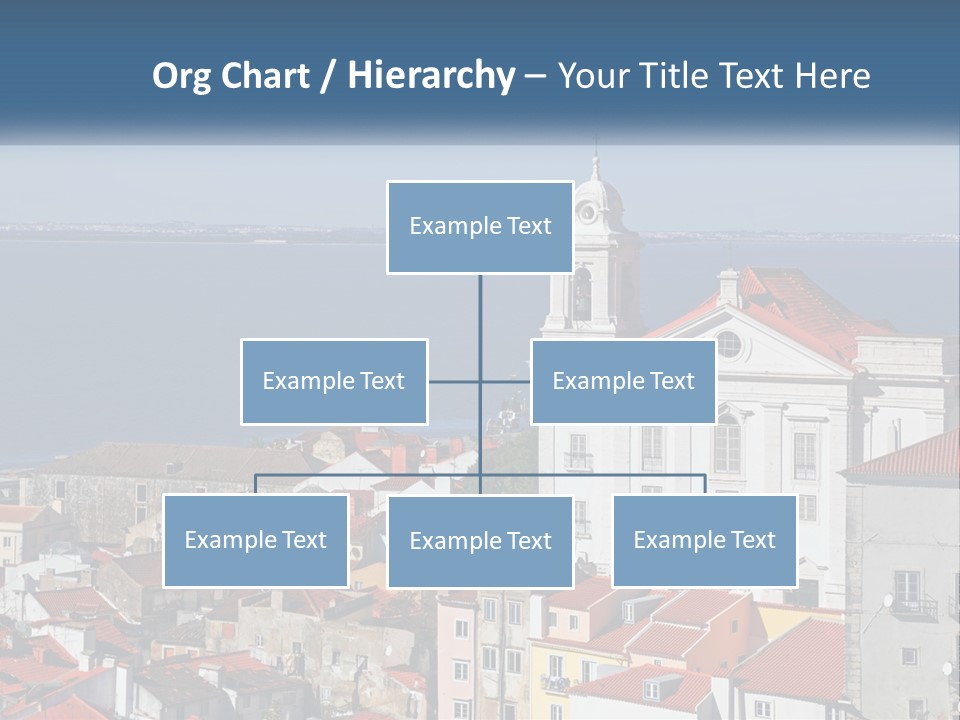 Org Chart / Hierarchy – Your Title Text Here

Example Text

Example Text

Example Text

Example Text

Example Text

Example Text